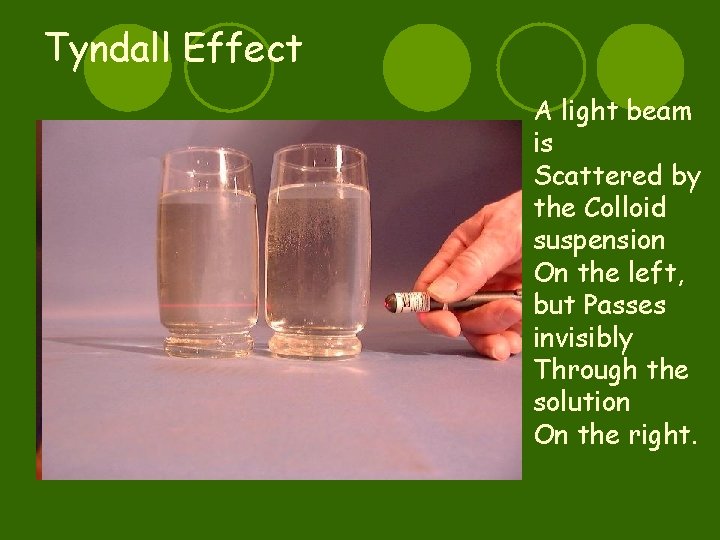 Tyndall Effect

A light beam is Scattered by the Colloid suspension On the left, but Passes invisibly Through the solution On the right.